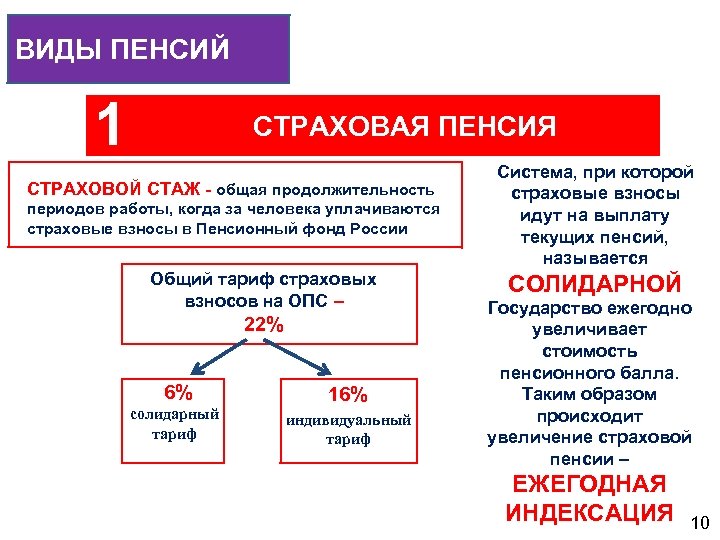 ВИДЫ ПЕНСИЙ

1 СТРАХОВАЯ ПЕНСИЯ

СТРАХОВОЙ СТАЖ - общая продолжительность периодов работы, когда за человека уплачиваются страховые взносы в Пенсионный фонд России

Общий тариф страховых взносов на ОПС – 22%

6% солидарный тариф

16% индивидуальный тариф

Система, при которой страховые взносы идут на выплату текущих пенсий, называется СОЛИДАРНОЙ
Государство ежегодно увеличивает стоимость пенсионного балла. Таким образом происходит увеличение страховой пенсии – ЕЖЕГОДНАЯ ИНДЕКСАЦИЯ

10